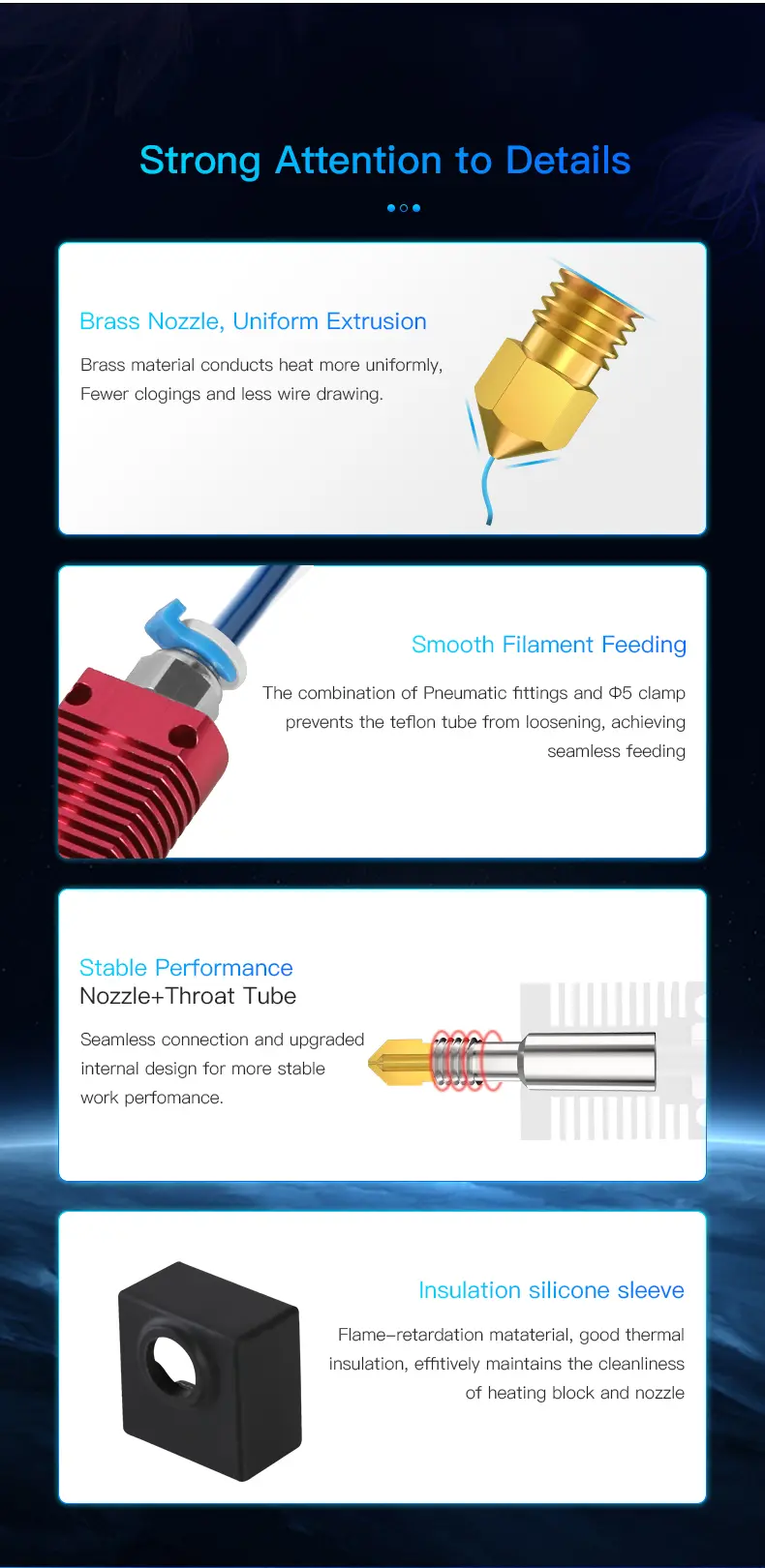 Strong Attention to Details

Brass Nozzle, Uniform Extrusion

Brass material conducts heat more uniformly, Fewer clogings and less wire drawing.

Smooth Filament Feeding

The combination of Pneumatic fittings and Φ5 clamp prevents the teflon tube from loosening, achieving seamless feeding

Stable Performance
Nozzle+Throat Tube

Seamless connection and upgraded internal design for more stable work perfomance.

Insulation silicone sleeve

Flame-retardation mataterial, good thermal insulation, effitively maintains the cleanliness of heating block and nozzle